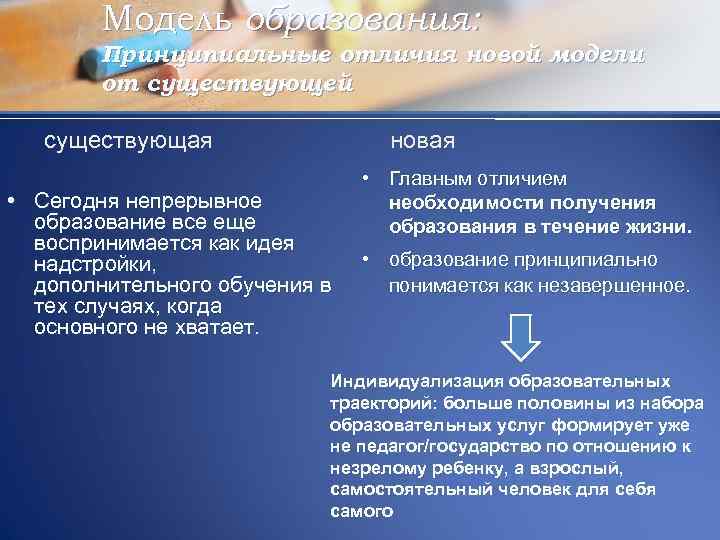 Модель образования:

Принципиальные отличия новой модели от существующей

существующая

• Сегодня непрерывное образование все еще воспринимается как идея надстройки, дополнительного обучения в тех случаях, когда основного не хватает.

новая

• Главным отличием необходимости получения образования в течение жизни.

• образование принципиально понимается как незавершенное.

Индивидуализация образовательных траекторий: больше половины из набора образовательных услуг формирует уже не педагог/государство по отношению к незрелому ребенку, а взрослый, самостоятельный человек для себя самого